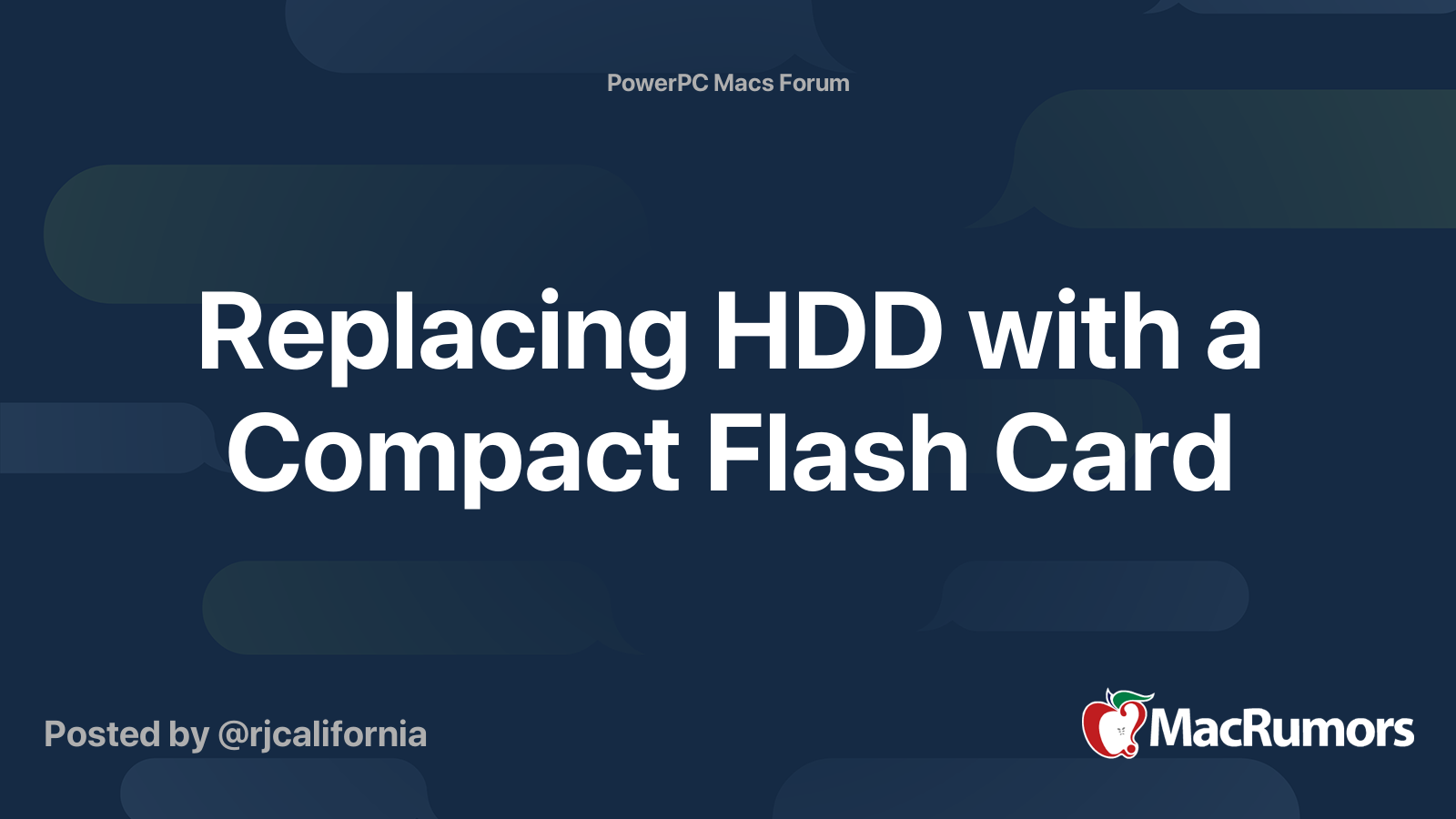 PowerPC Macs Forum

Replacing HDD with a Compact Flash Card

Posted by @rjcalifornia

MacRumors